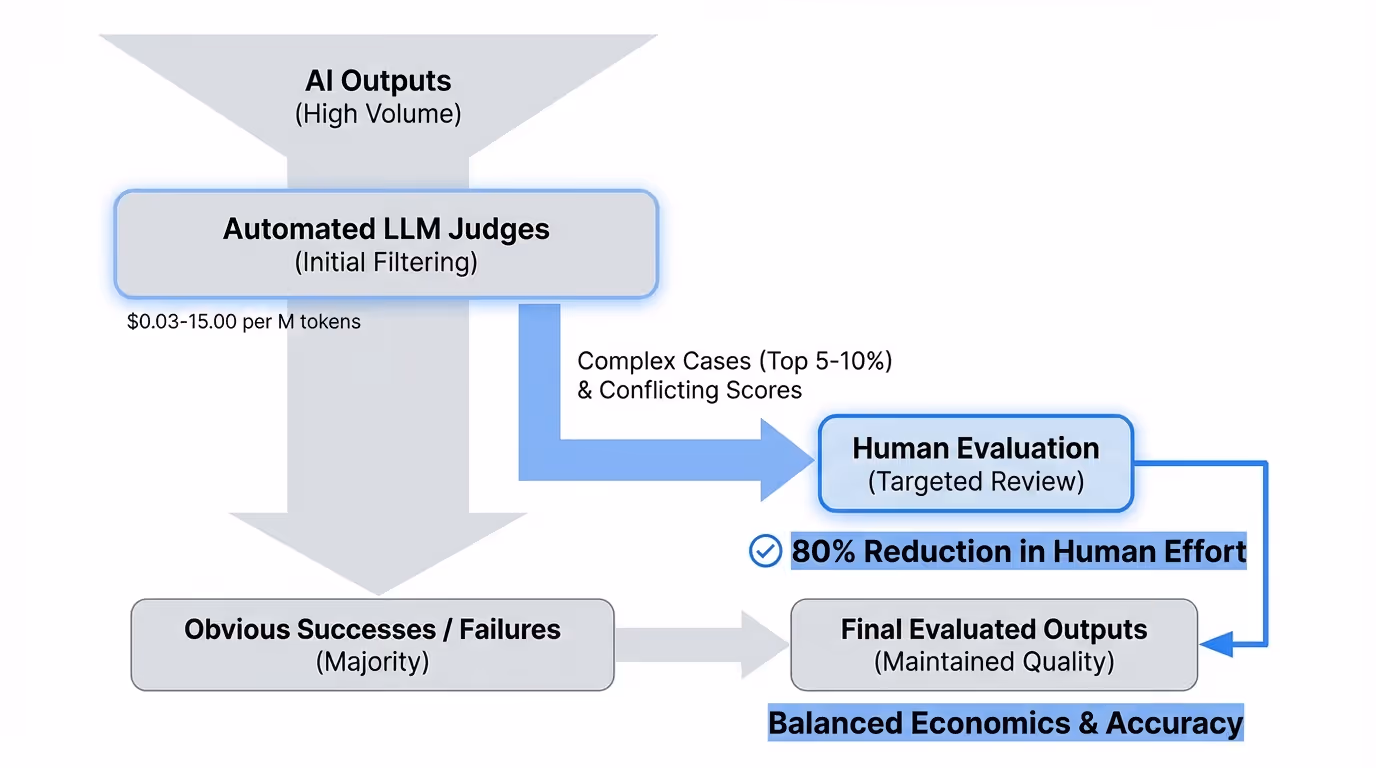 AI Outputs
(High Volume)

Automated LLM Judges
(Initial Filtering)

\$0.03-15.00 per M tokens

Complex Cases (Top 5-10%)
& Conflicting Scores

Human Evaluation
(Targeted Review)

80% Reduction in Human Effort

Obvious Successes / Failures
(Majority)

Final Evaluated Outputs
(Maintained Quality)

Balanced Economics & Accuracy